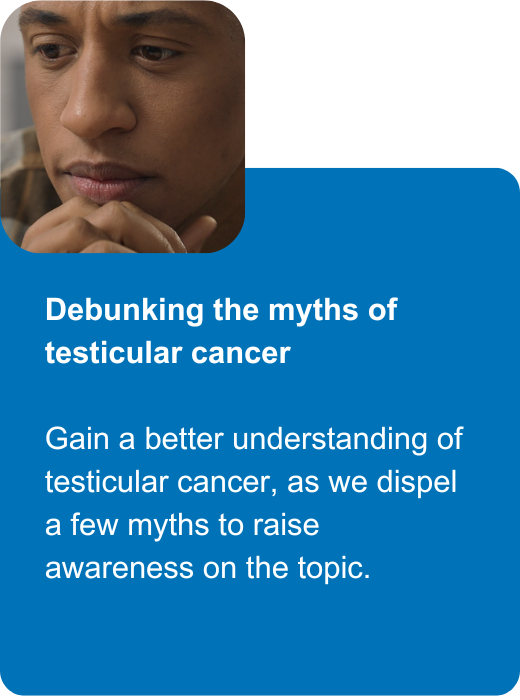 Debunking the myths of testicular cancer

Gain a better understanding of testicular cancer, as we dispel a few myths to raise awareness on the topic.